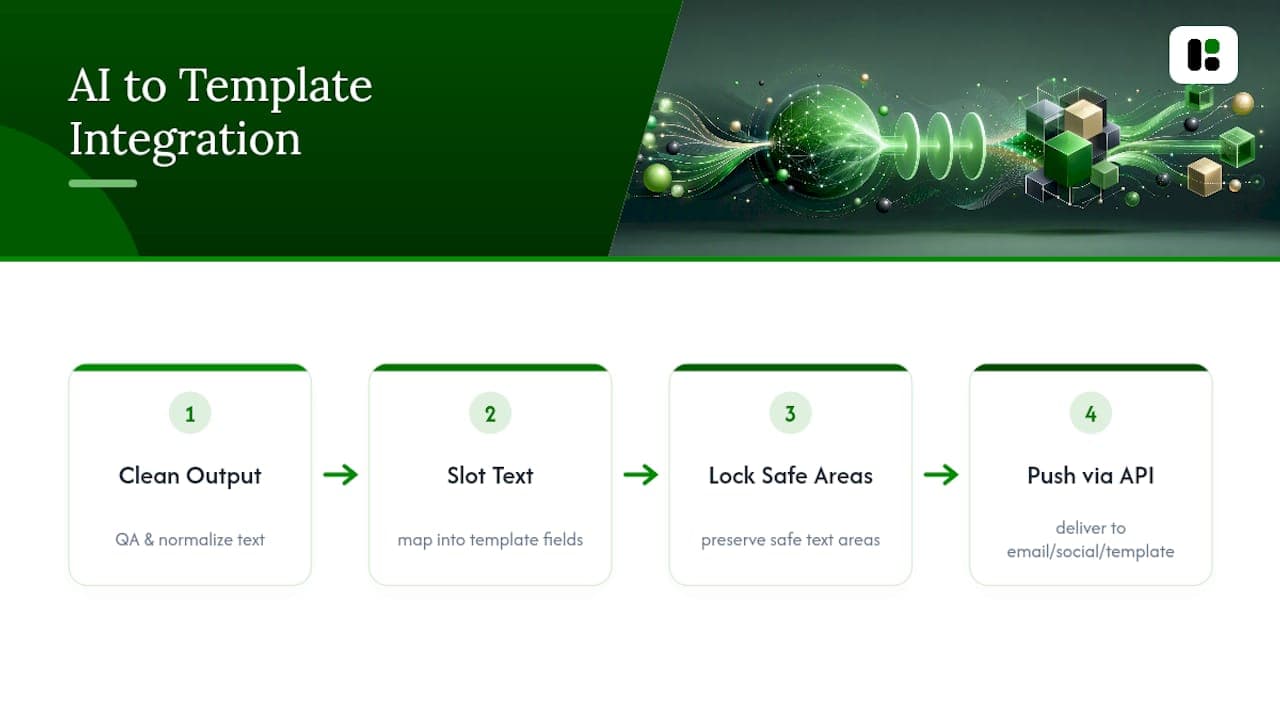 AI to Template Integration

1
Clean Output
QA & normalize text

2
Slot Text
map into template fields

3
Lock Safe Areas
preserve safe text areas

4
Push via API
deliver to email/social/template